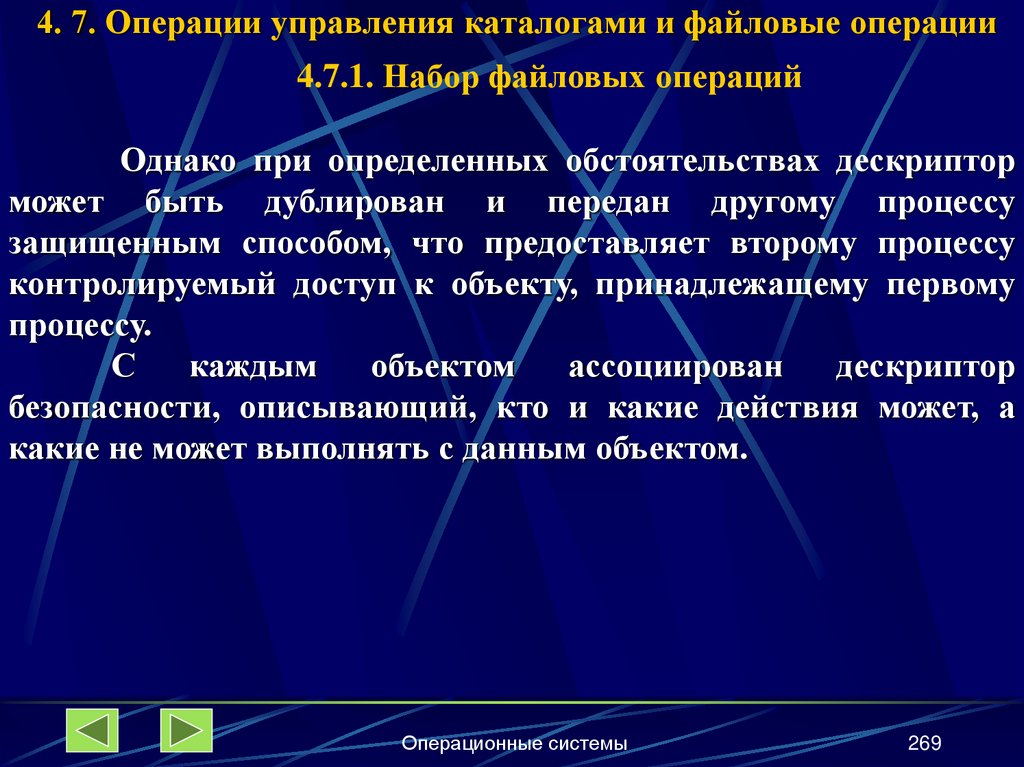 4. 7. Операции управления каталогами и файловые операции

4.7.1. Набор файловых операций

Однако при определенных обстоятельствах дескриптор может быть дублирован и передан другому процессу защищенным способом, что предоставляет второму процессу контролируемый доступ к объекту, принадлежащему первому процессу.

С каждым объектом ассоциирован дескриптор безопасности, описывающий, кто и какие действия может, а какие не может выполнять с данным объектом.

Операционные системы

269